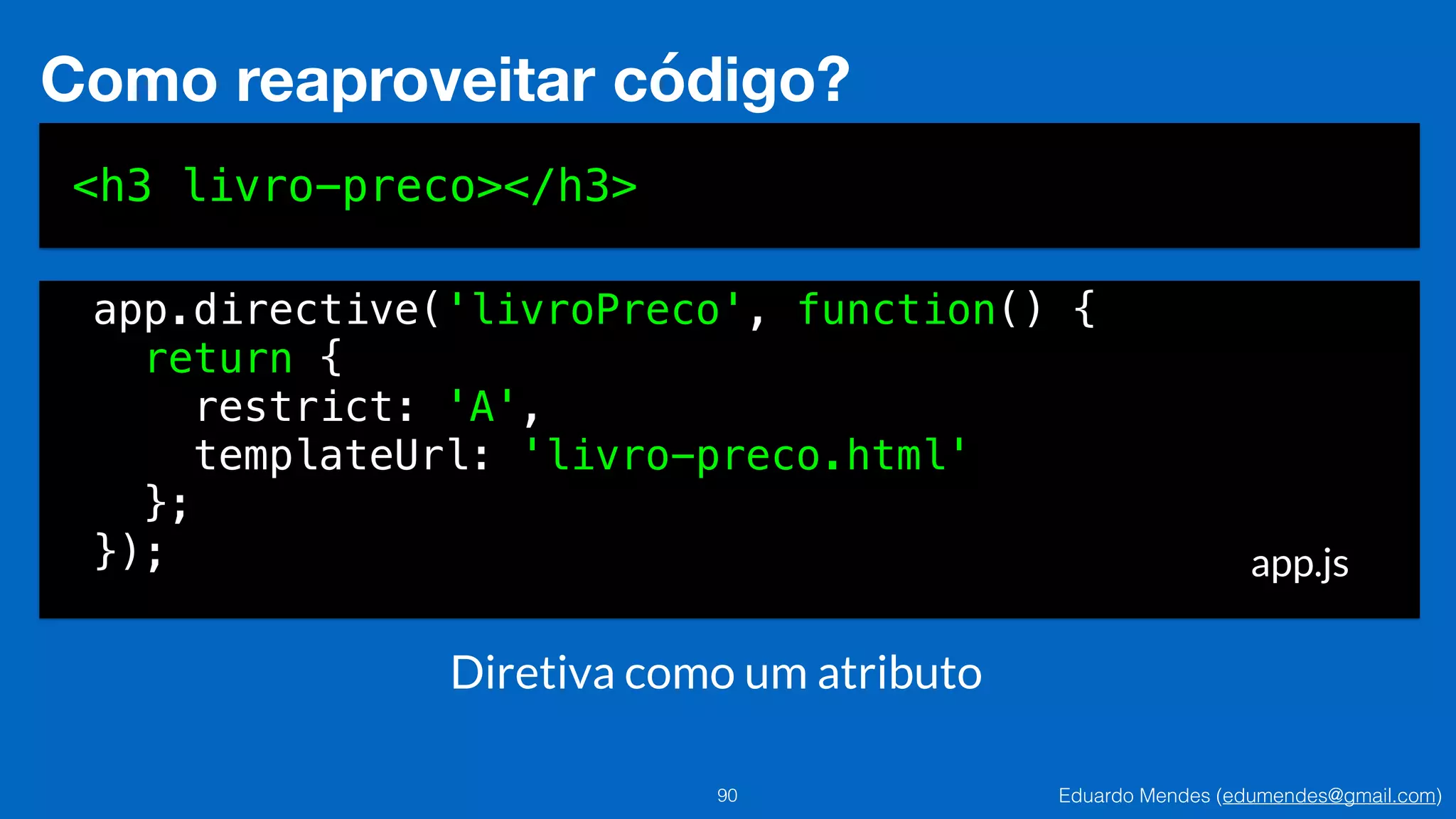 Como reaproveitar código?

<h3 livro-preco></h3>

app.directive('livroPreco', function() {
  return {
    restrict: 'A',
    templateUrl: 'livro-preco.html'
  };
});

app.js

Diretiva como um atributo

90

Eduardo Mendes (edumendes@gmail.com)